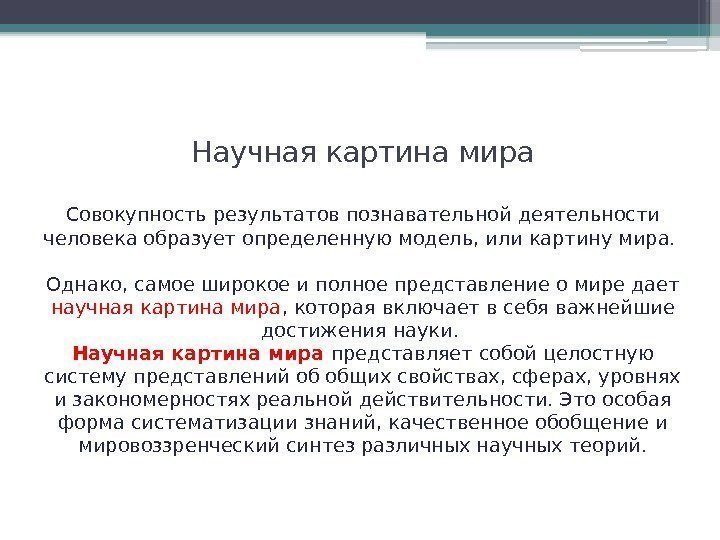 Научная картина мира

Совокупность результатов познавательной деятельности человека образует определенную модель, или картину мира.

Однако, самое широкое и полное представление о мире дает научная картина мира, которая включает в себя важнейшие достижения науки.
Научная картина мира представляет собой целостную систему представлений об общих свойствах, сферах, уровнях и закономерностях реальной действительности. Это особая форма систематизации знаний, качественное обобщение и мировоззренческий синтез различных научных теорий.